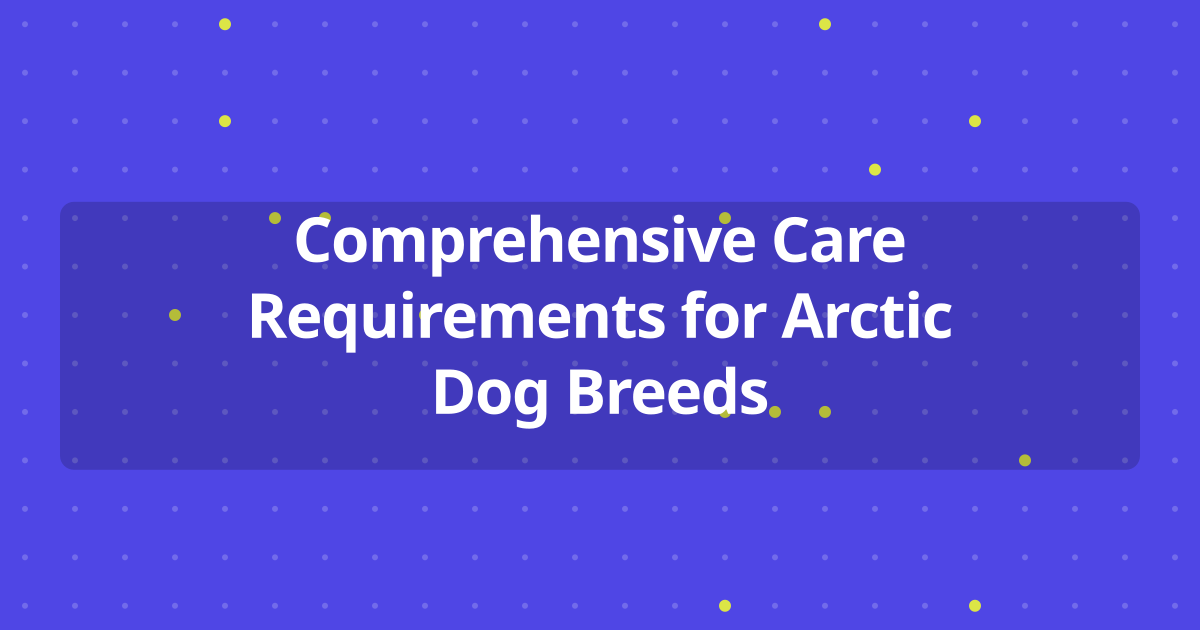 Comprehensive Care Requirements for Arctic Dog Breeds